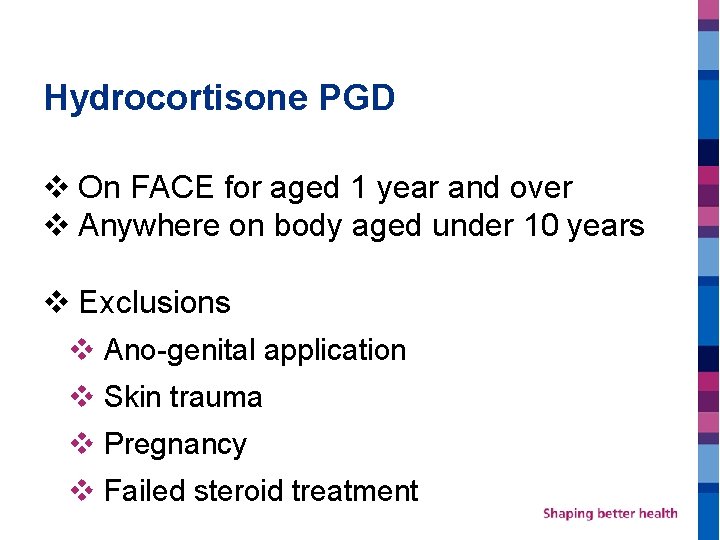 Hydrocortisone PGD

❖ On FACE for aged 1 year and over
❖ Anywhere on body aged under 10 years

❖ Exclusions
❖ Ano-genital application
❖ Skin trauma
❖ Pregnancy
❖ Failed steroid treatment

Shaping better health